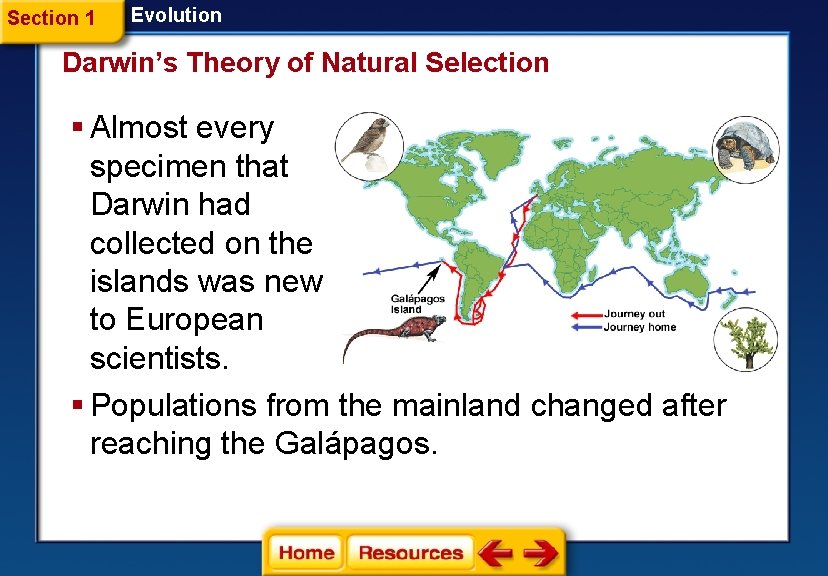 Section 1 Evolution

Darwin's Theory of Natural Selection

▪ Almost every specimen that Darwin had collected on the islands was new to European scientists.

Galápagos Island

Journey out
Journey home

▪ Populations from the mainland changed after reaching the Galápagos.

Home Resources